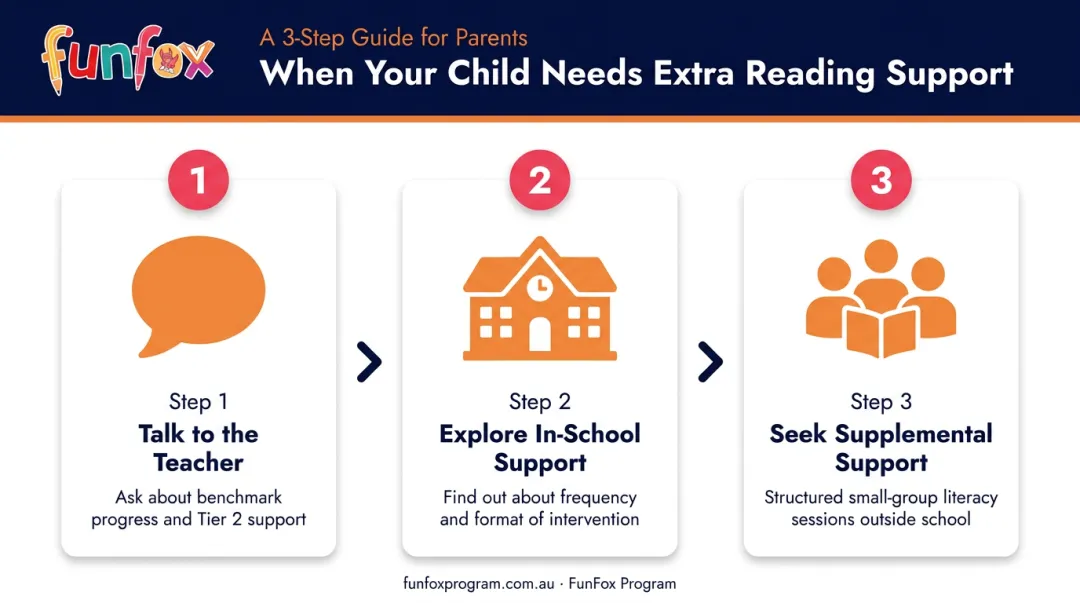 funfox

A 3-Step Guide for Parents

When Your Child Needs Extra Reading Support

1

Step 1

Talk to the Teacher

Ask about benchmark progress and Tier 2 support

2

Step 2

Explore In-School Support

Find out about frequency and format of intervention

3

Step 3

Seek Supplemental Support

Structured small-group literacy sessions outside school

funfoxprogram.com.au · FunFox Program